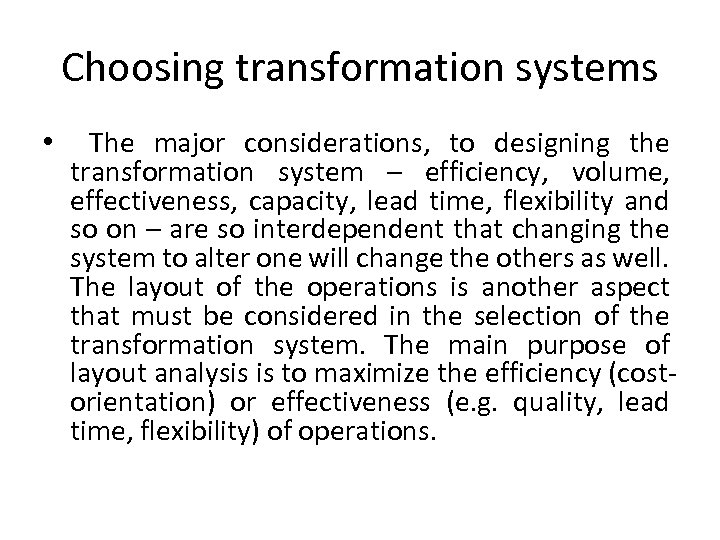 Choosing transformation systems

• The major considerations, to designing the transformation system – efficiency, volume, effectiveness, capacity, lead time, flexibility and so on – are so interdependent that changing the system to alter one will change the others as well. The layout of the operations is another aspect that must be considered in the selection of the transformation system. The main purpose of layout analysis is to maximize the efficiency (cost-orientation) or effectiveness (e.g. quality, lead time, flexibility) of operations.